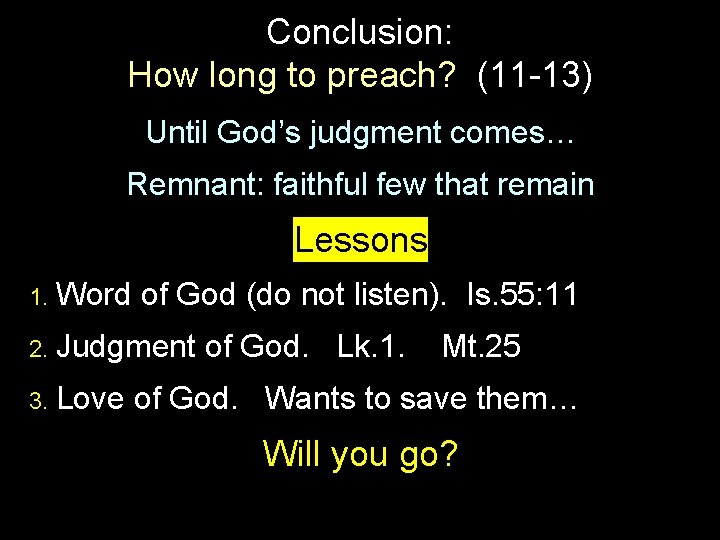 Conclusion:
How long to preach? (11-13)

Until God's judgment comes…

Remnant: faithful few that remain

Lessons

1. Word of God (do not listen). Is.55:11

2. Judgment of God. Lk.1. Mt.25

3. Love of God. Wants to save them…

Will you go?